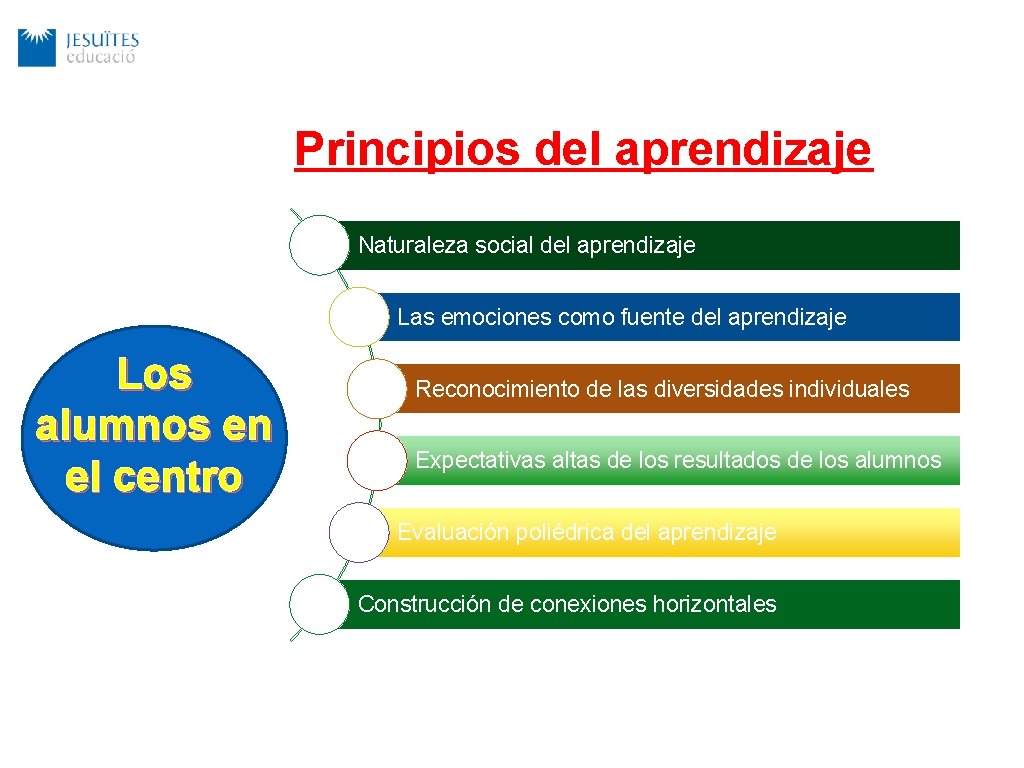 JESUÏTES
educació

Principios del aprendizaje

Los alumnos en el centro

Naturaleza social del aprendizaje

Las emociones como fuente del aprendizaje

Reconocimiento de las diversidades individuales

Expectativas altas de los resultados de los alumnos

Evaluación poliédrica del aprendizaje

Construcción de conexiones horizontales